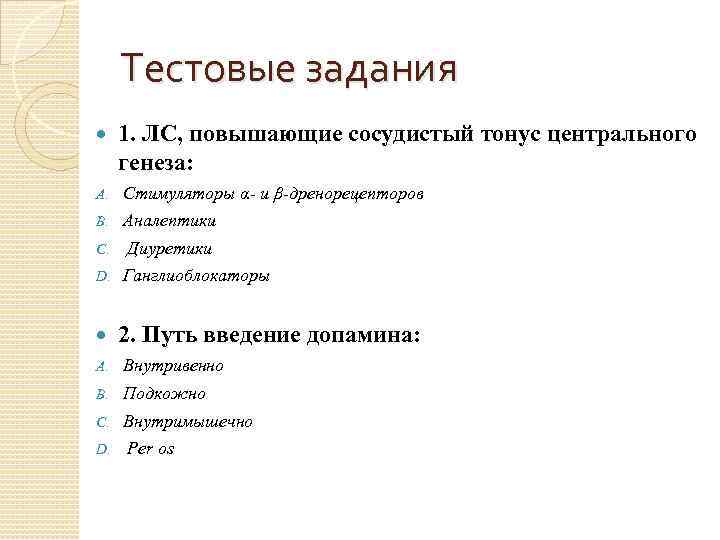 Тестовые задания

1. ЛС, повышающие сосудистый тонус центрального генеза:

A. Стимуляторы α- и β-дренорецепторов
B. Аналептики
C. Диуретики
D. Ганглиоблокаторы

2. Путь введение допамина:

A. Внутривенно
B. Подкожно
C. Внутримышечно
D. Per os